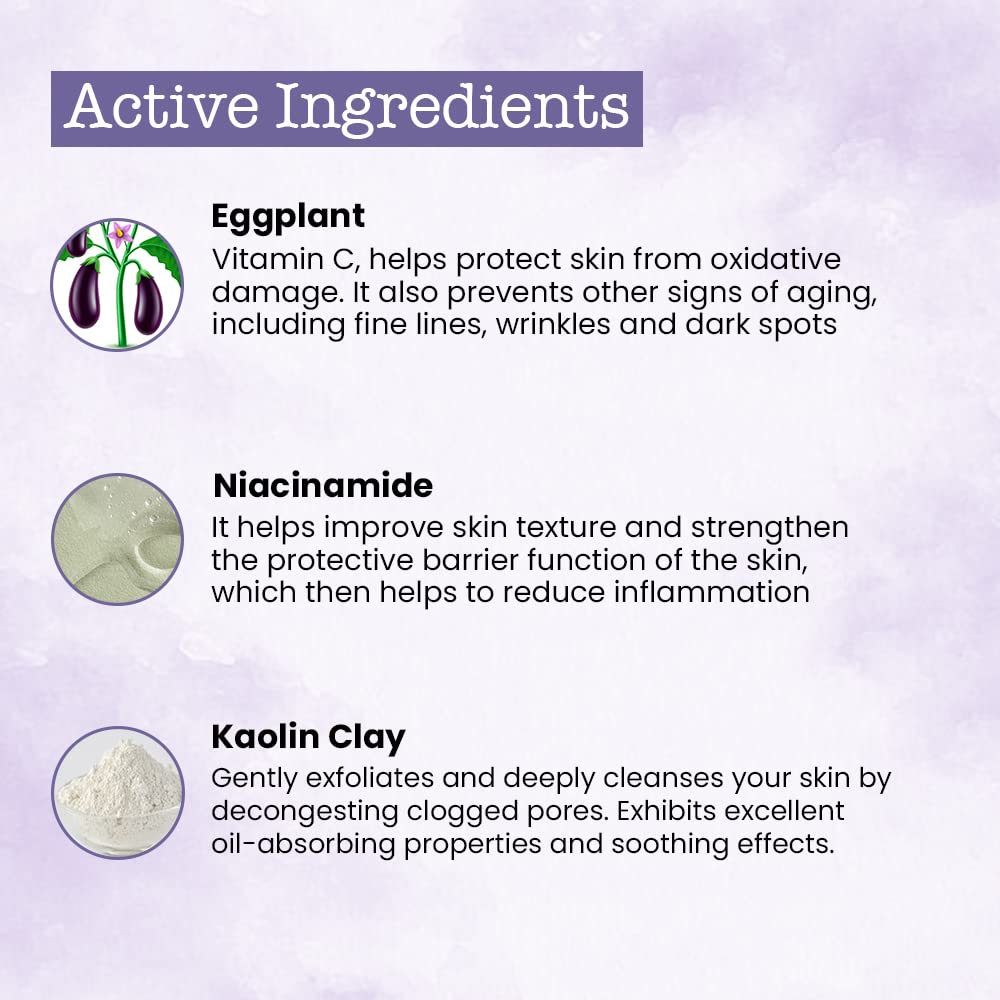 Active Ingredients

Eggplant
Vitamin C, helps protect skin from oxidative damage. It also prevents other signs of aging, including fine lines, wrinkles and dark spots

Niacinamide
It helps improve skin texture and strengthen the protective barrier function of the skin, which then helps to reduce inflammation

Kaolin Clay
Gently exfoliates and deeply cleanses your skin by decongesting clogged pores. Exhibits excellent oil-absorbing properties and soothing effects.